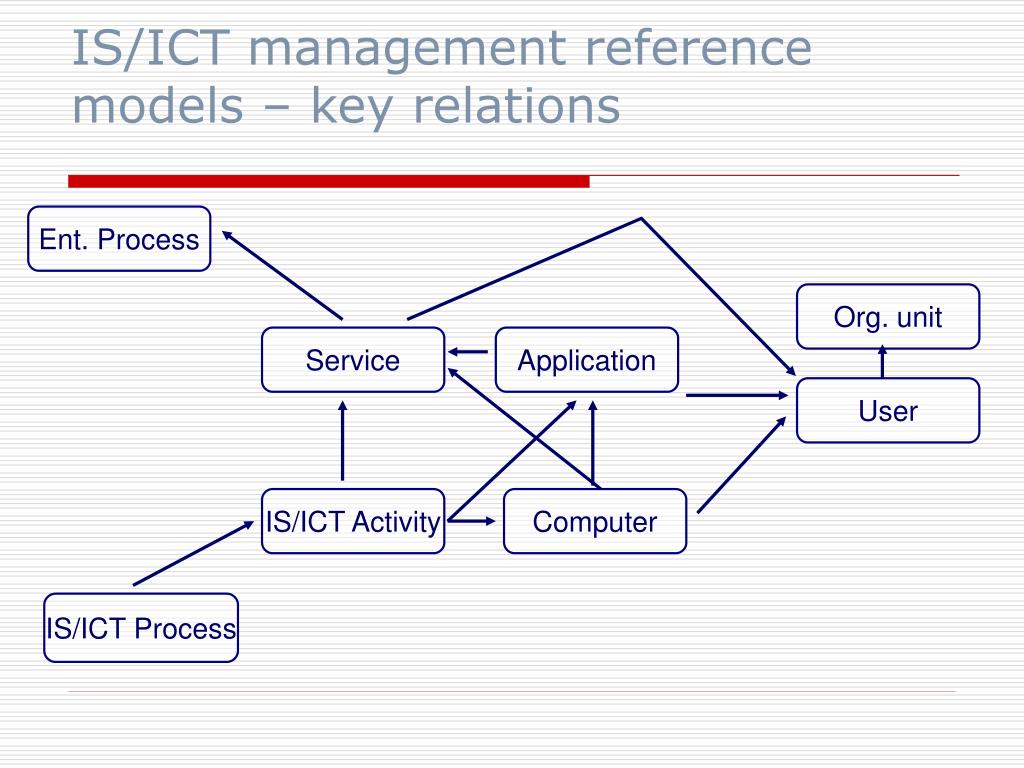 IS/ICT management reference models – key relations

Ent. Process

Org. unit

Service

Application

User

IS/ICT Activity

Computer

IS/ICT Process